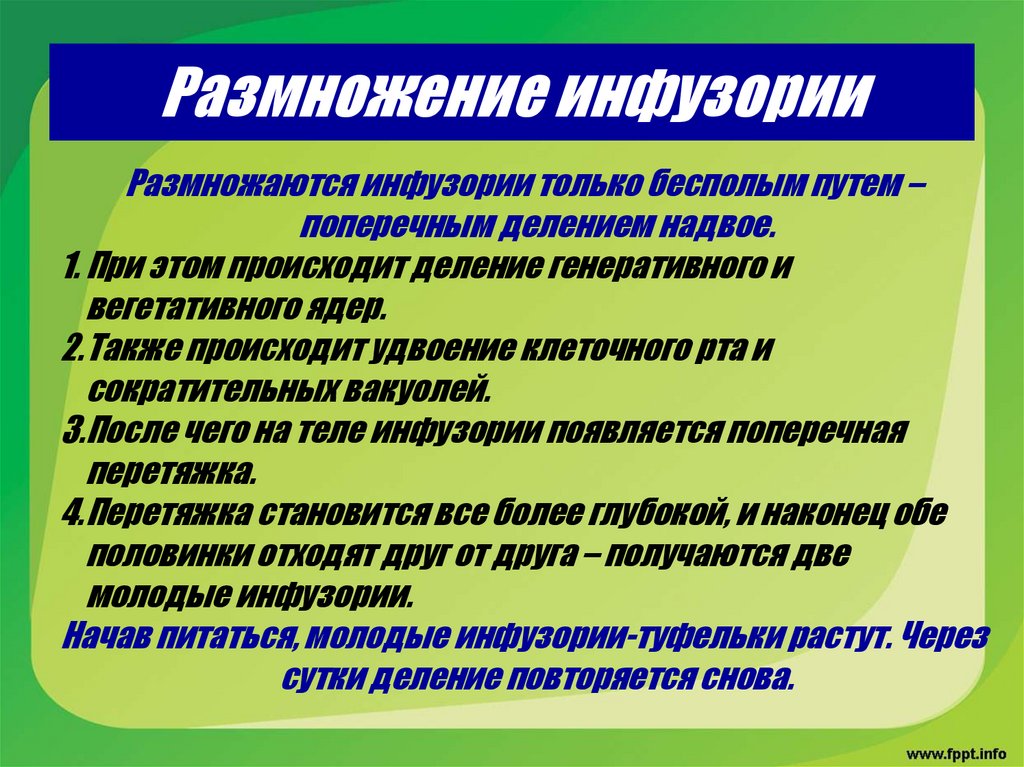 Размножение инфузории

Размножаются инфузории только бесполым путем – поперечным делением надвое.

1. При этом происходит деление генеративного и вегетативного ядер.
2. Также происходит удвоение клеточного рта и сократительных вакуолей.
3. После чего на теле инфузории появляется поперечная перетяжка.
4. Перетяжка становится все более глубокой, и наконец обе половинки отходят друг от друга – получаются две молодые инфузории.

Начав питаться, молодые инфузории-туфельки растут. Через сутки деление повторяется снова.

www.fppt.info